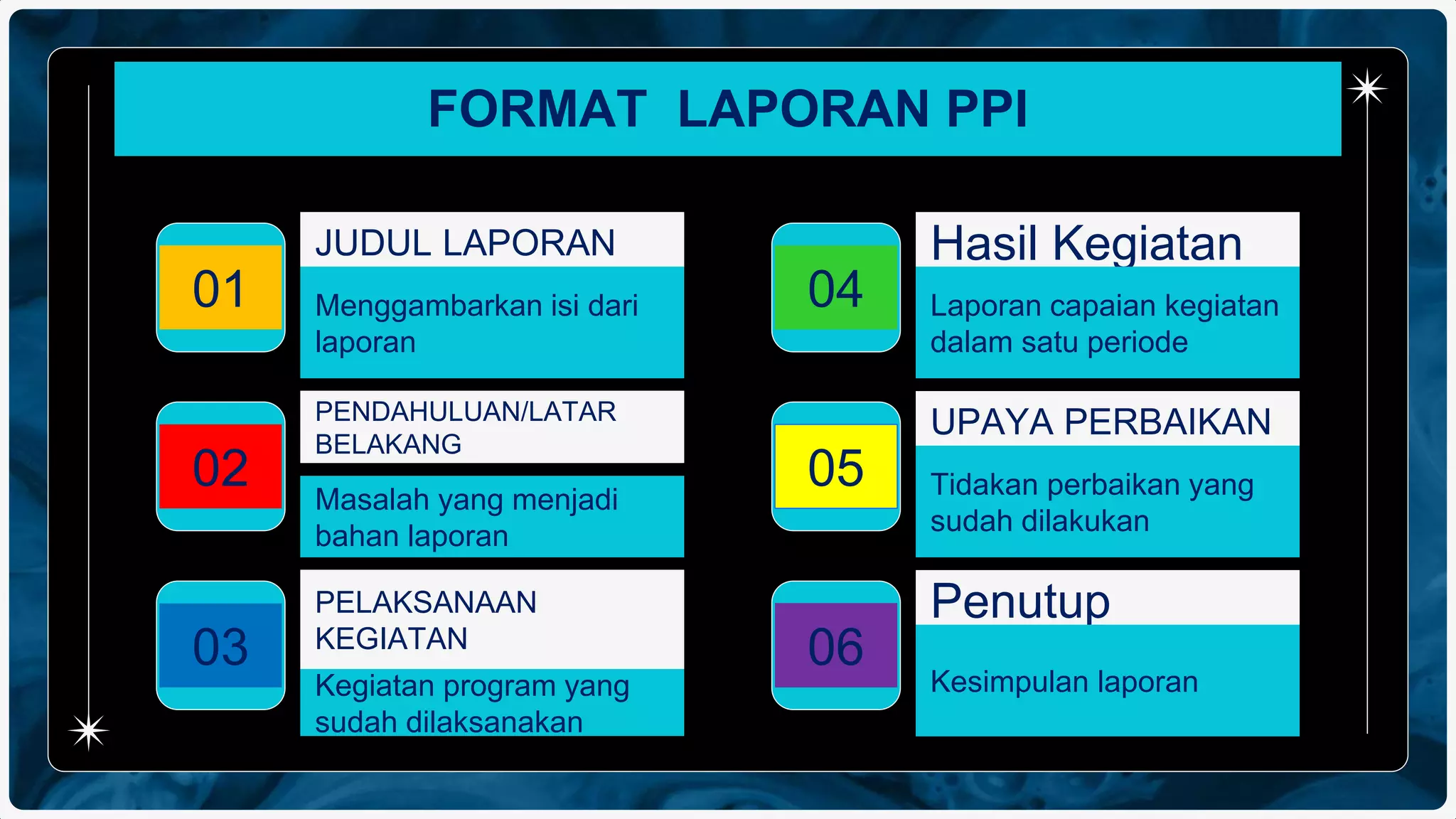 FORMAT LAPORAN PPI

01

JUDUL LAPORAN

Menggambarkan isi dari laporan

02

PENDAHULUAN/LATAR BELAKANG

Masalah yang menjadi bahan laporan

03

PELAKSANAAN KEGIATAN

Kegiatan program yang sudah dilaksanakan

04

Hasil Kegiatan

Laporan capaian kegiatan dalam satu periode

05

UPAYA PERBAIKAN

Tidakan perbaikan yang sudah dilakukan

06

Penutup

Kesimpulan laporan